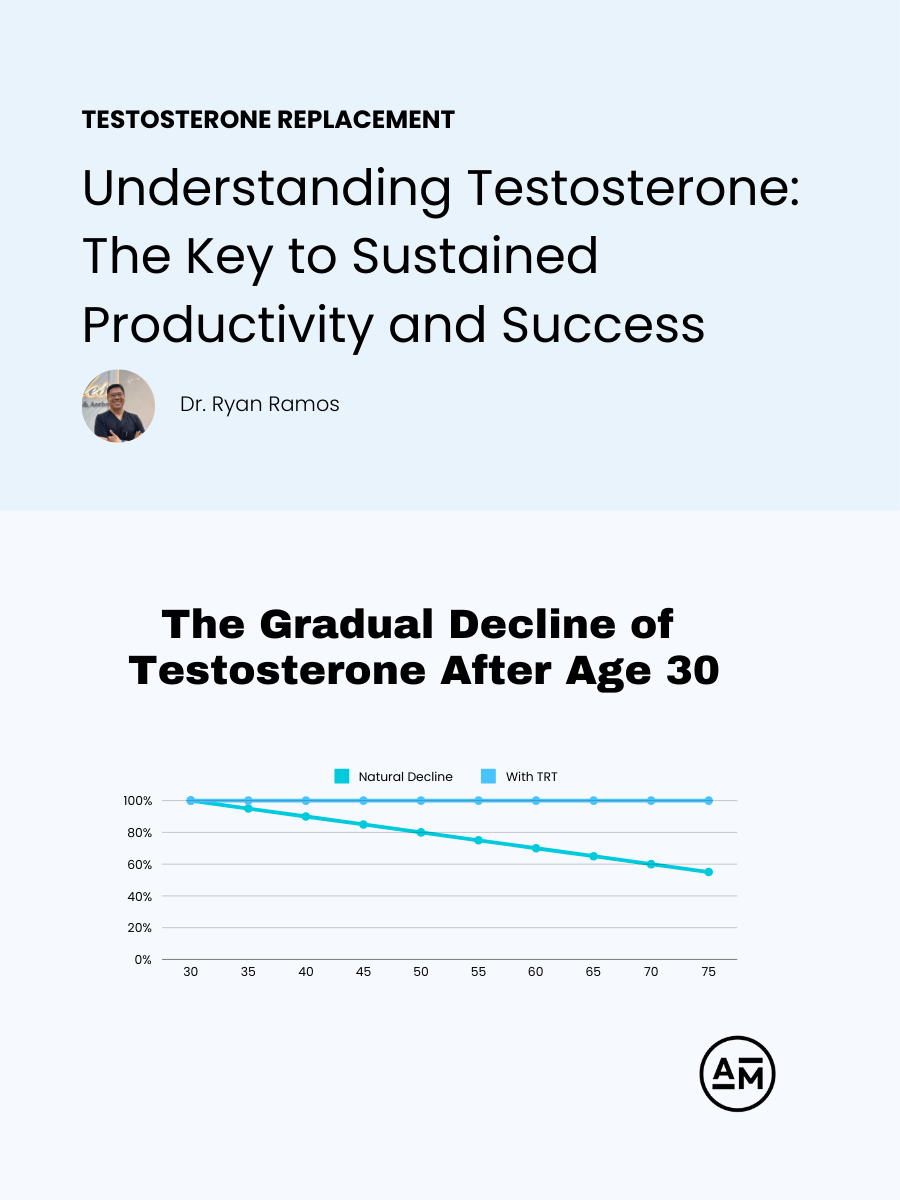 TESTOSTERONE REPLACEMENT

Understanding Testosterone: The Key to Sustained Productivity and Success

Dr. Ryan Ramos

The Gradual Decline of Testosterone After Age 30

Natural Decline
With TRT

100%
80%
60%
40%
20%
0%

30 35 40 45 50 55 60 65 70 75

AM